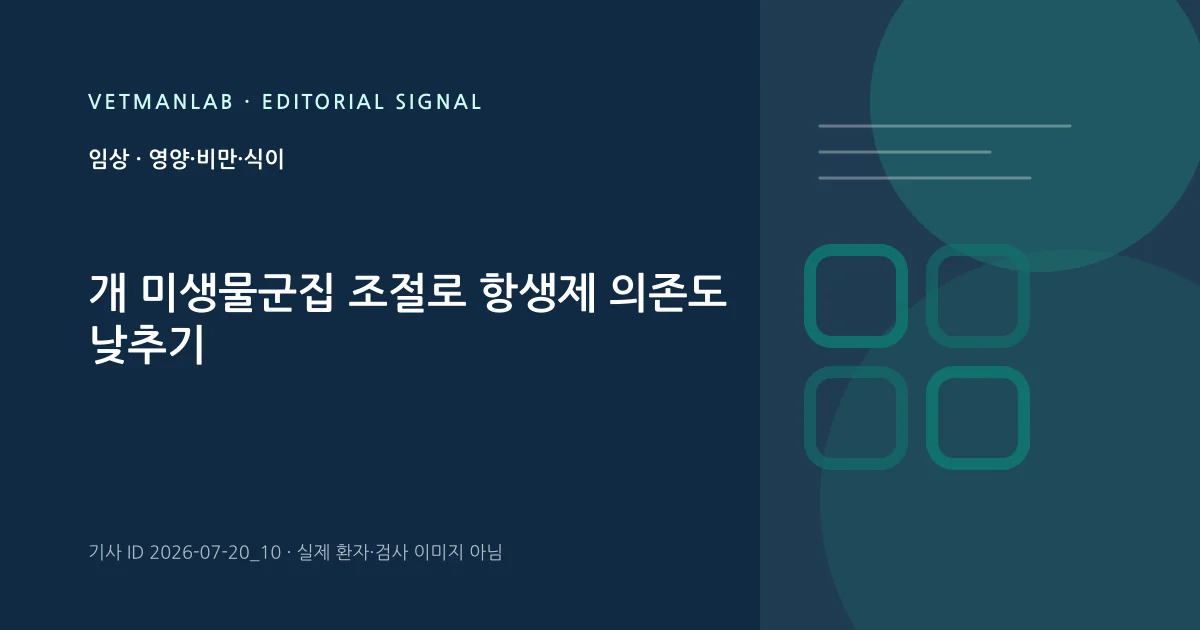 VETMANLAB · EDITORIAL SIGNAL

임상 · 영양·비만·식이

개 미생물군집 조절로 항생제 의존도 낮추기

기사 ID 2026-07-20_10 · 실제 환자·검사 이미지 아님